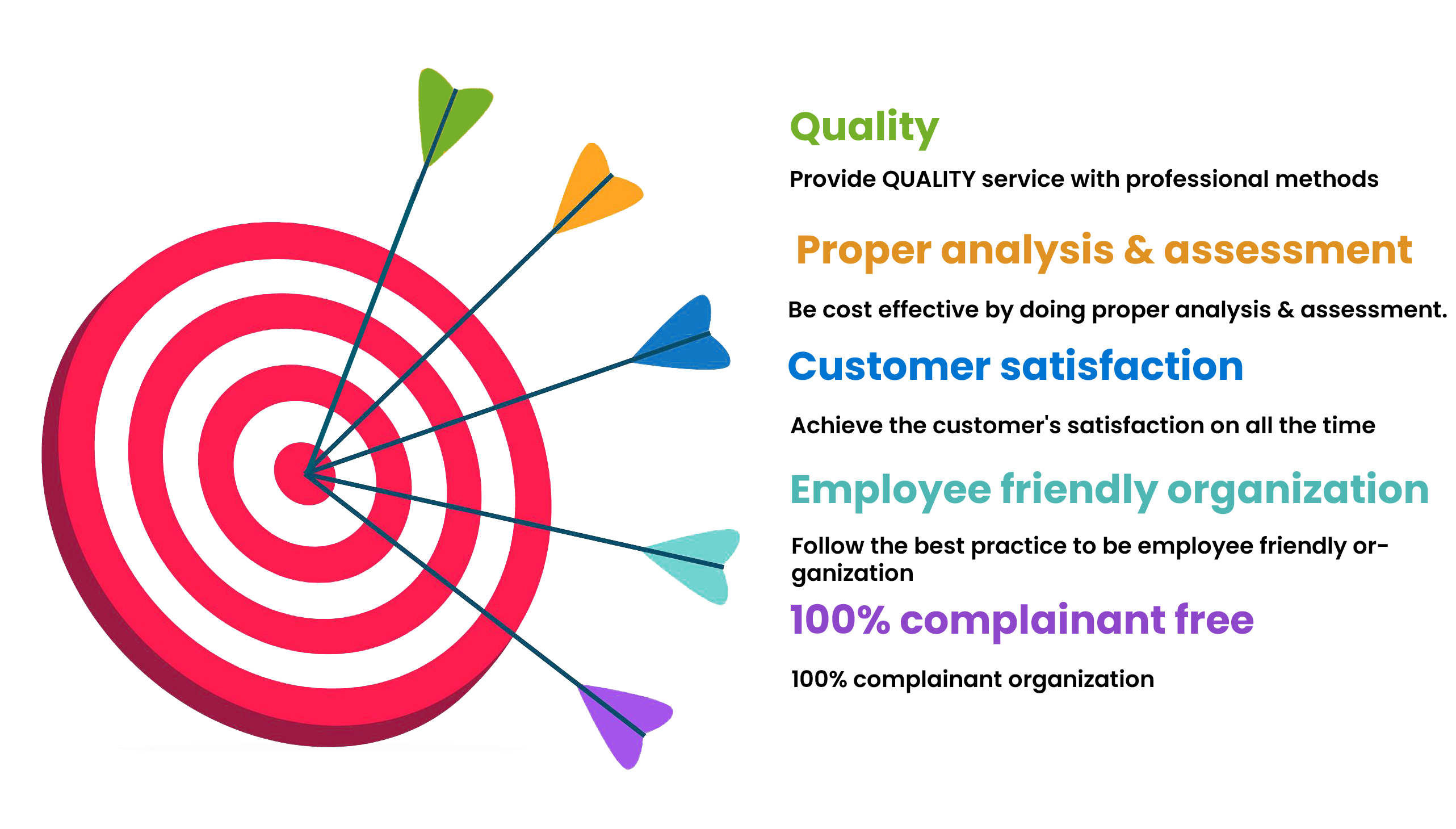 Quality

Provide QUALITY service with professional methods

Proper analysis & assessment

Be cost effective by doing proper analysis & assessment.

Customer satisfaction

Achieve the customer's satisfaction on all the time

Employee friendly organization

Follow the best practice to be employee friendly organization

100% complainant free

100% complainant organization